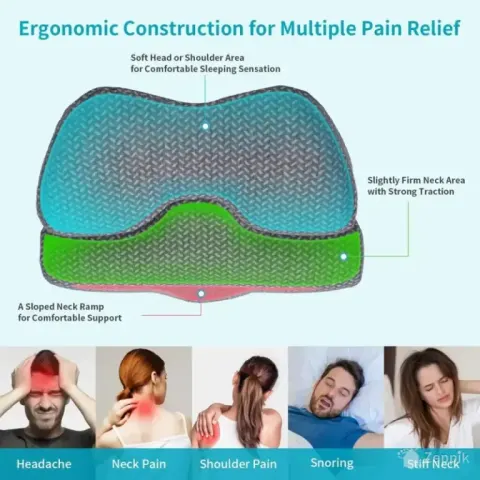 Ergonomic Construction for Multiple Pain Relief

Soft Head or Shoulder Area for Comfortable Sleeping Sensation

Slightly Firm Neck Area with Strong Traction

A Sloped Neck Ramp for Comfortable Support

Headache

Neck Pain

Shoulder Pain

Snoring

Stiff Neck

Zennik